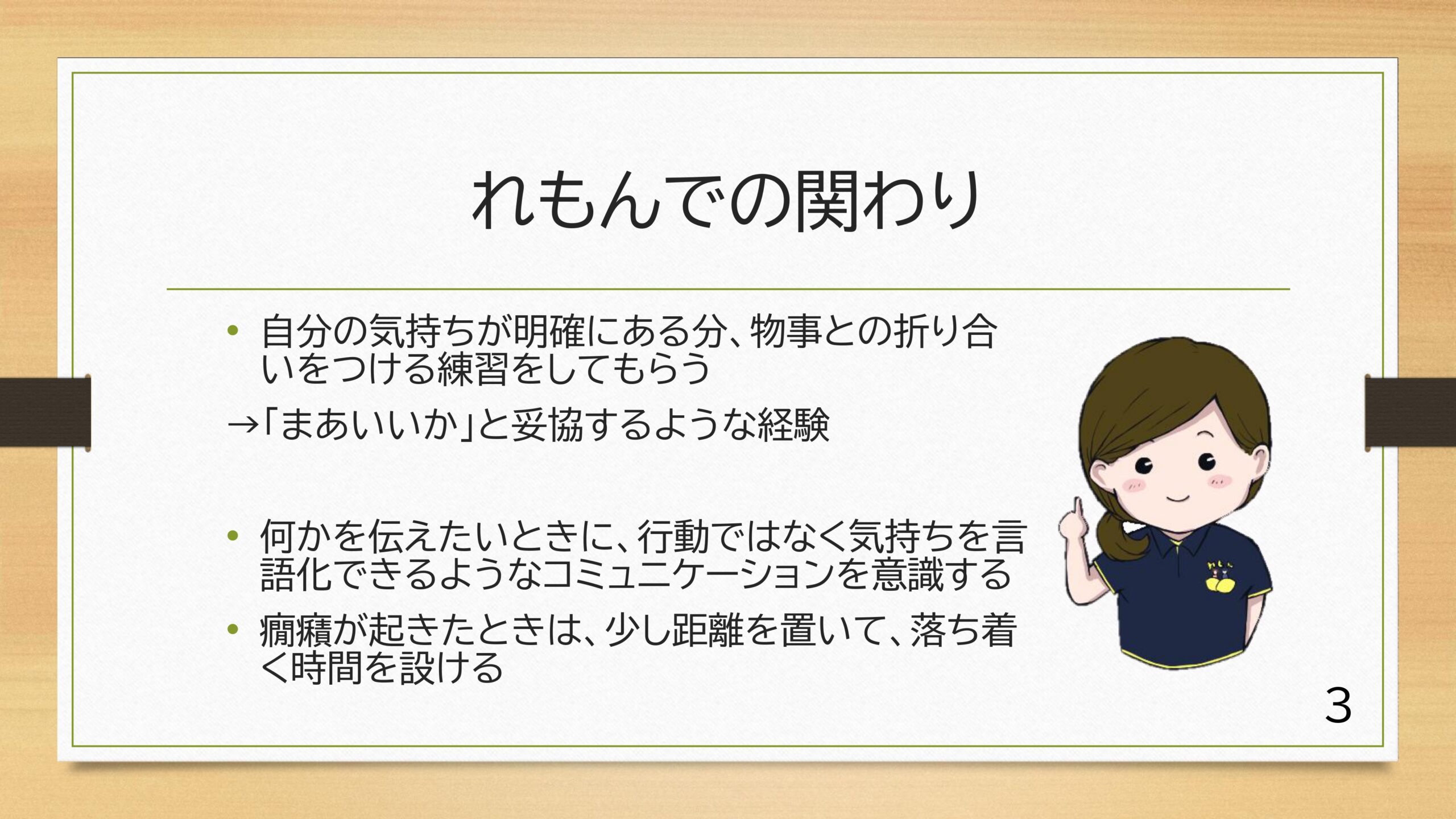 れもんでの関わり

• 自分の気持ちが明確にある分、物事との折り合いをつける練習をしてもらう

→「まあいいか」と妥協するような経験

• 何かを伝えたいときに、行動ではなく気持ちを言語化できるようなコミュニケーションを意識する

• 癇癪が起きたときは、少し距離を置いて、落ち着く時間を設ける

れもん

3